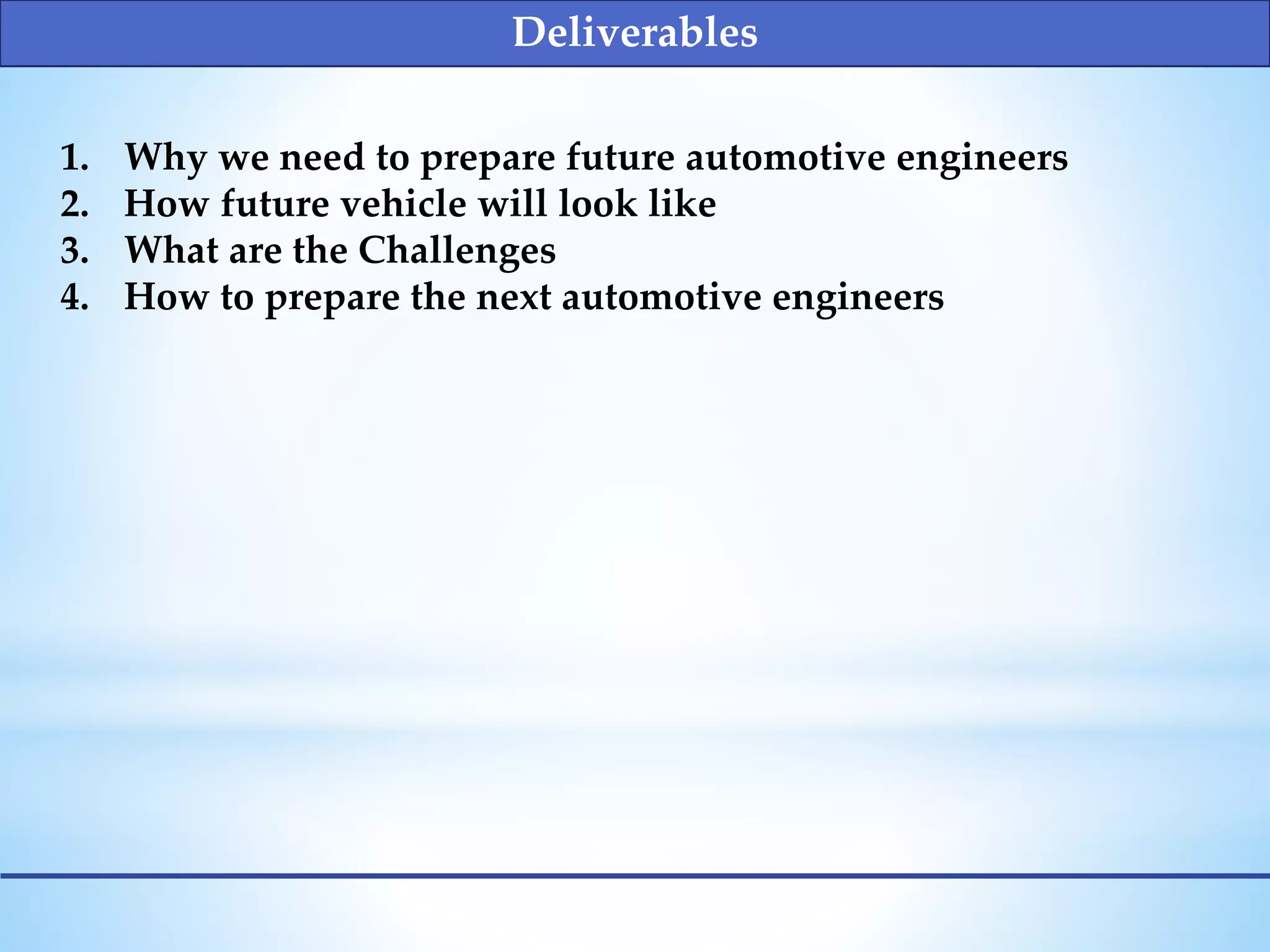 Deliverables

1. Why we need to prepare future automotive engineers
2. How future vehicle will look like
3. What are the Challenges
4. How to prepare the next automotive engineers